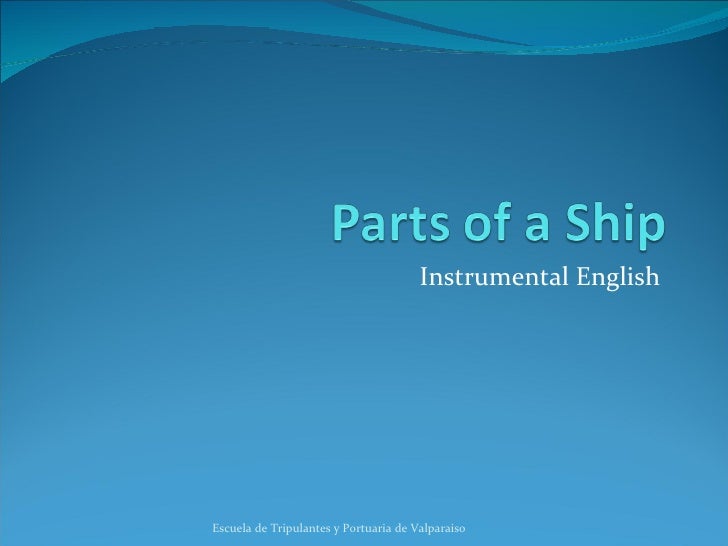 Parts of a Ship

Instrumental English

Escuela de Tripulantes y Portuaria de Valparaiso